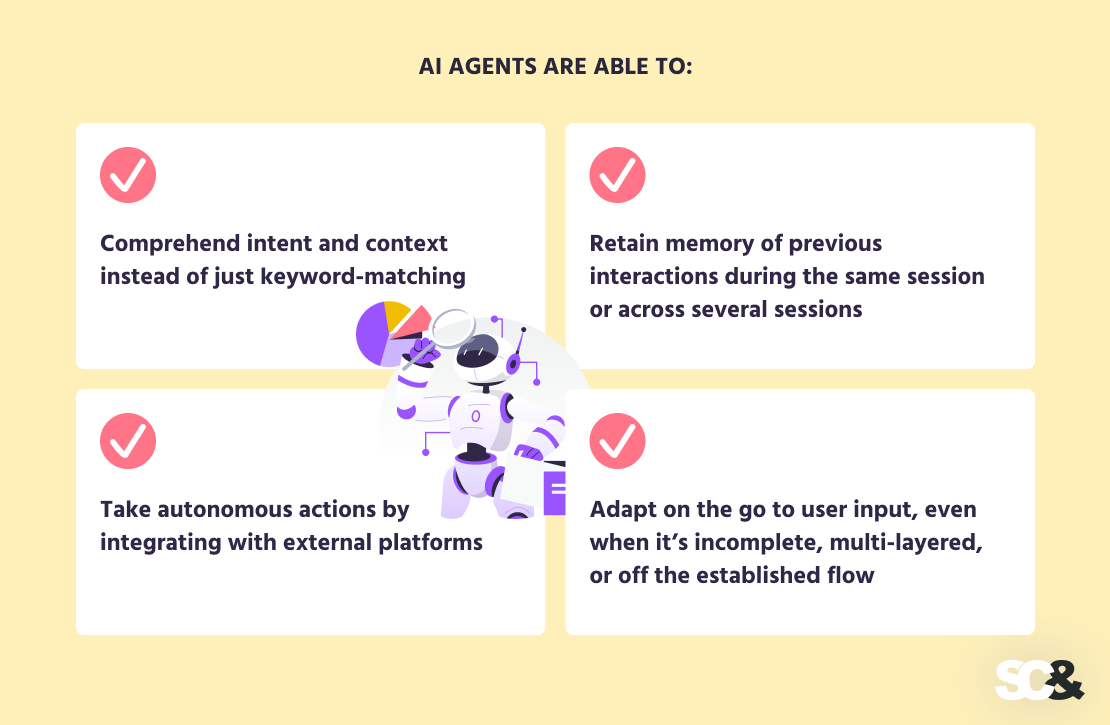 AI AGENTS ARE ABLE TO:

Comprehend intent and context instead of just keyword-matching

Retain memory of previous interactions during the same session or across several sessions

Take autonomous actions by integrating with external platforms

Adapt on the go to user input, even when it's incomplete, multi-layered, or off the established flow

SC&